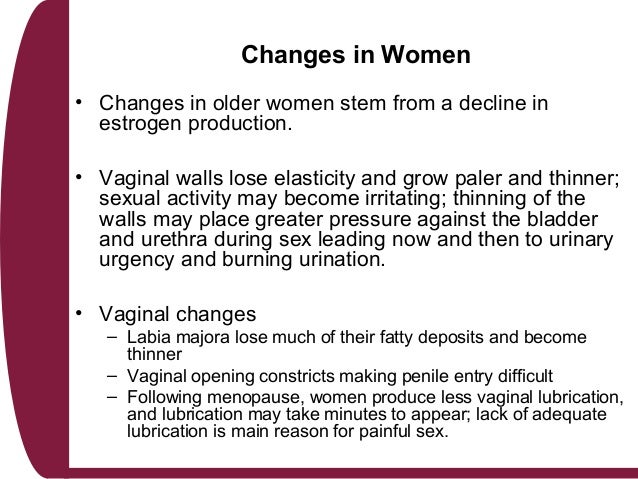 Changes in Women

• Changes in older women stem from a decline in estrogen production.

• Vaginal walls lose elasticity and grow paler and thinner; sexual activity may become irritating; thinning of the walls may place greater pressure against the bladder and urethra during sex leading now and then to urinary urgency and burning urination.

• Vaginal changes
– Labia majora lose much of their fatty deposits and become thinner
– Vaginal opening constricts making penile entry difficult
– Following menopause, women produce less vaginal lubrication, and lubrication may take minutes to appear; lack of adequate lubrication is main reason for painful sex.